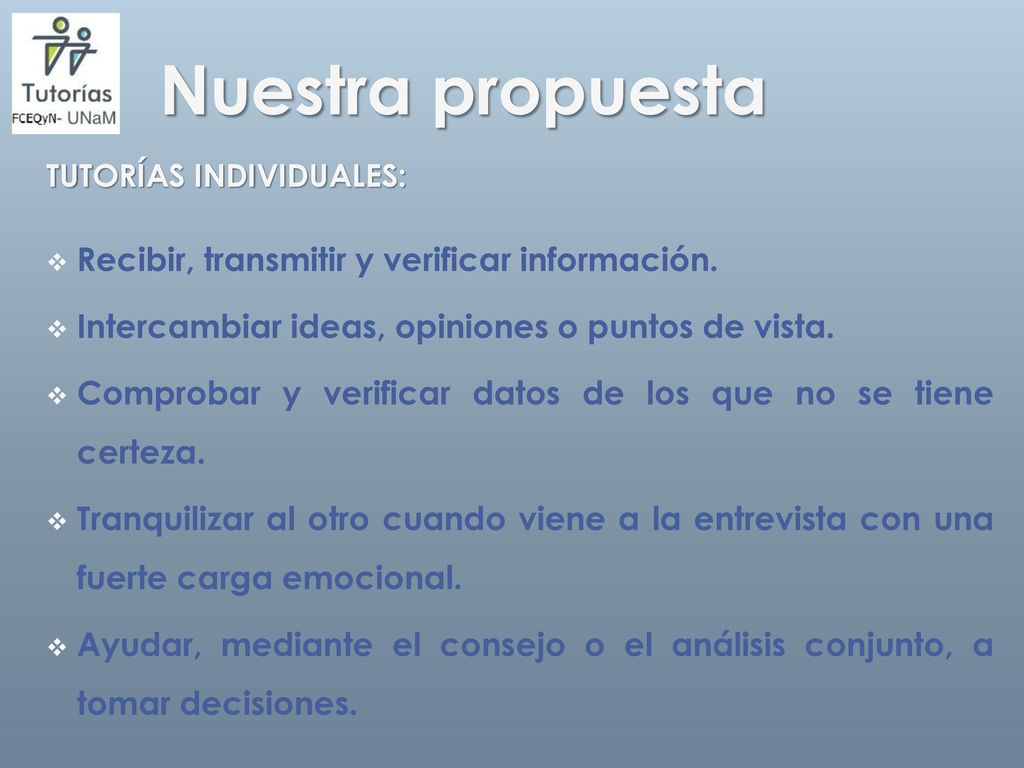 Tutorías
FCEQyN- UNaM

Nuestra propuesta

TUTORÍAS INDIVIDUALES:

❖ Recibir, transmitir y verificar información.

❖ Intercambiar ideas, opiniones o puntos de vista.

❖ Comprobar y verificar datos de los que no se tiene certeza.

❖ Tranquilizar al otro cuando viene a la entrevista con una fuerte carga emocional.

❖ Ayudar, mediante el consejo o el análisis conjunto, a tomar decisiones.